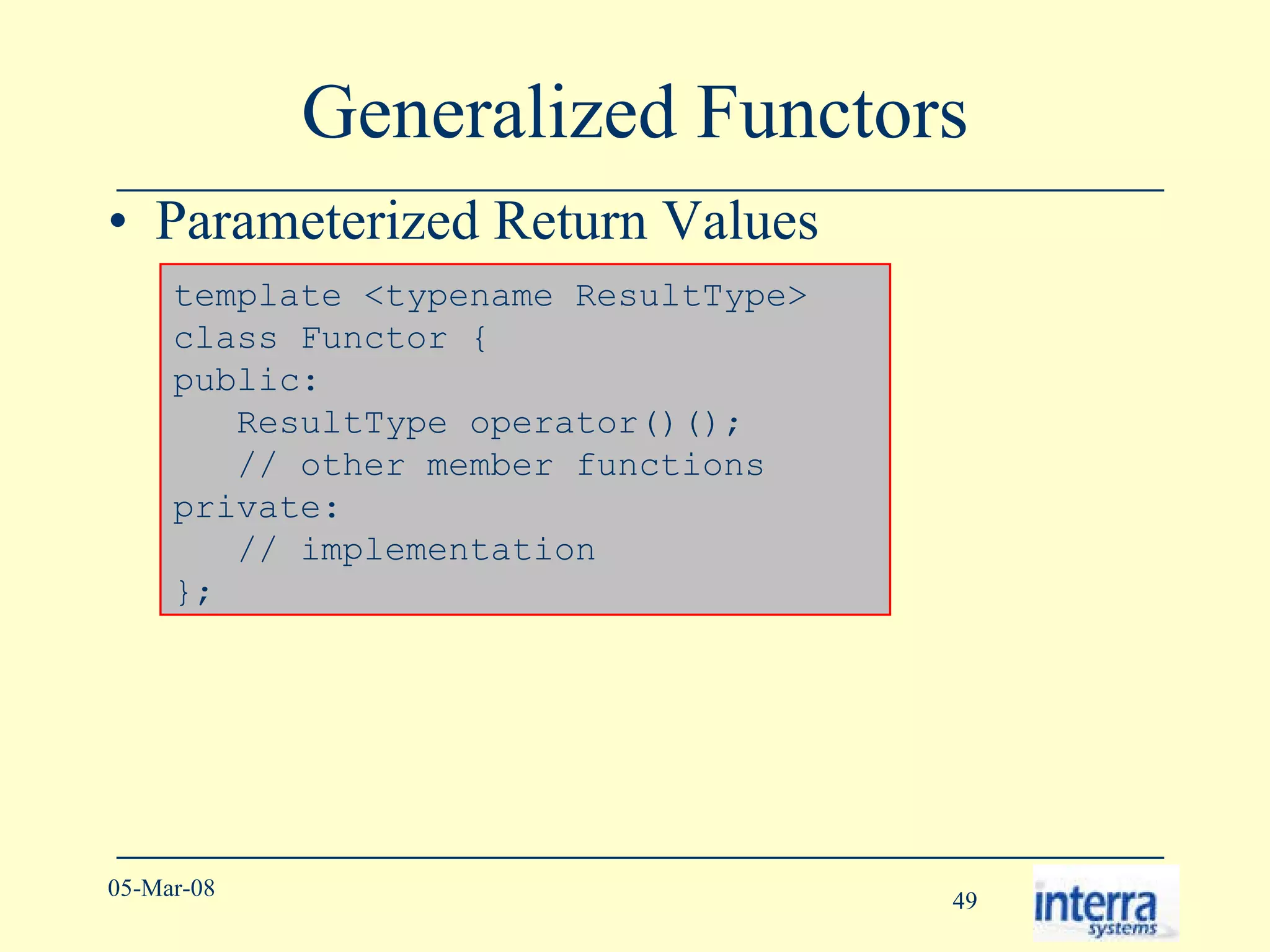 Generalized Functors

• Parameterized Return Values

template <typename ResultType>
class Functor {
public:
   ResultType operator()();
   // other member functions
private:
   // implementation
};

05-Mar-08

49

interra systems